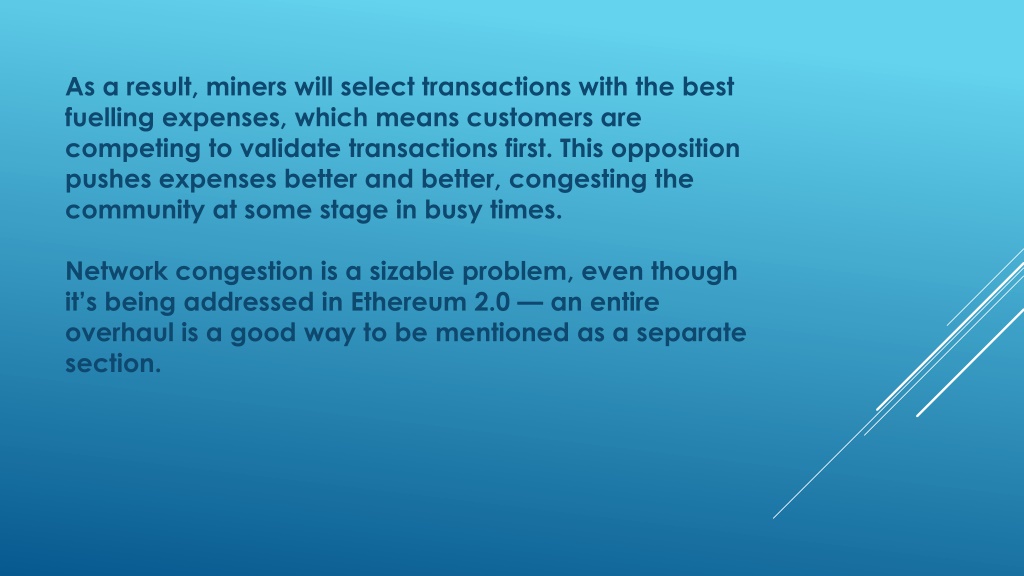 As a result, miners will select transactions with the best fuelling expenses, which means customers are competing to validate transactions first. This opposition pushes expenses better and better, congesting the community at some stage in busy times.

Network congestion is a sizable problem, even though it's being addressed in Ethereum 2.0 — an entire overhaul is a good way to be mentioned as a separate section.